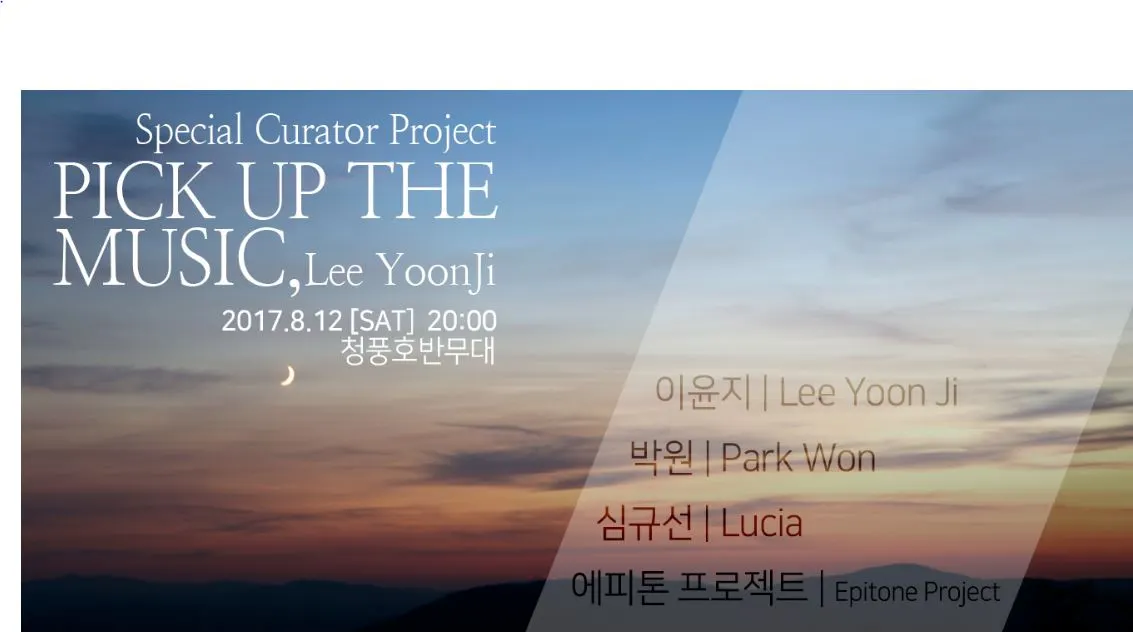 Special Curator Project
PICK UP THE MUSIC, Lee YoonJi
2017.8.12 [SAT] 20:00
청풍호반무대

이윤지 | Lee Yoon Ji
박원 | Park Won
심규선 | Lucia
에피톤 프로젝트 | Epitone Project